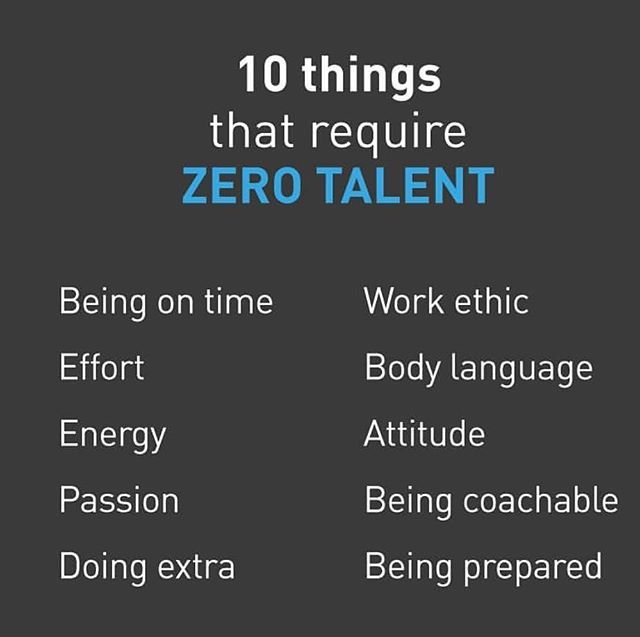 10 things
that require
ZERO TALENT

Being on time
Effort
Energy
Passion
Doing extra

Work ethic
Body language
Attitude
Being coachable
Being prepared